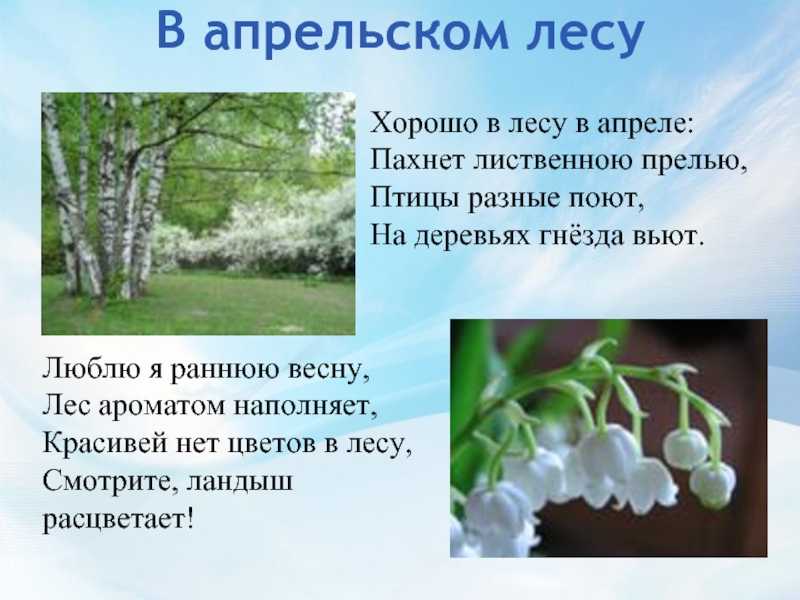 В апрельском лесу

Хорошо в лесу в апреле:
Пахнет лиственною прелью,
Птицы разные поют,
На деревьях гнёзда вьют.

Люблю я раннюю весну,
Лес ароматом наполняет,
Красивей нет цветов в лесу,
Смотрите, ландыш
расцветает!